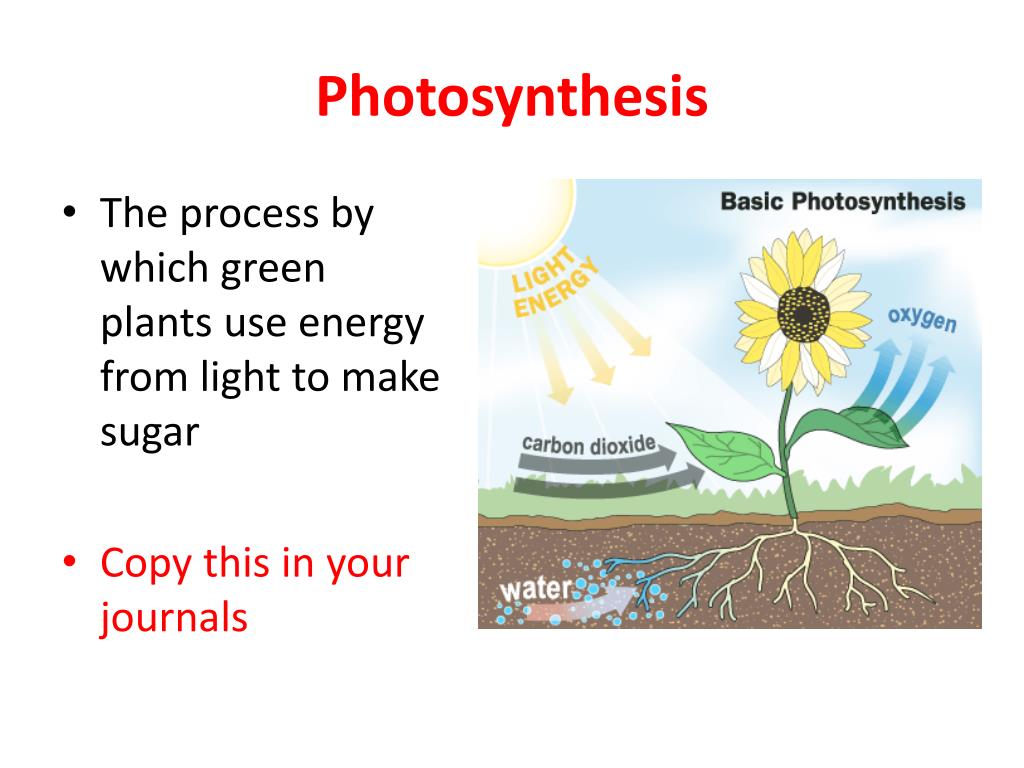 Photosynthesis

• The process by which green plants use energy from light to make sugar

• Copy this in your journals

Basic Photosynthesis

LIGHT ENERGY

oxygen

carbon dioxide

water